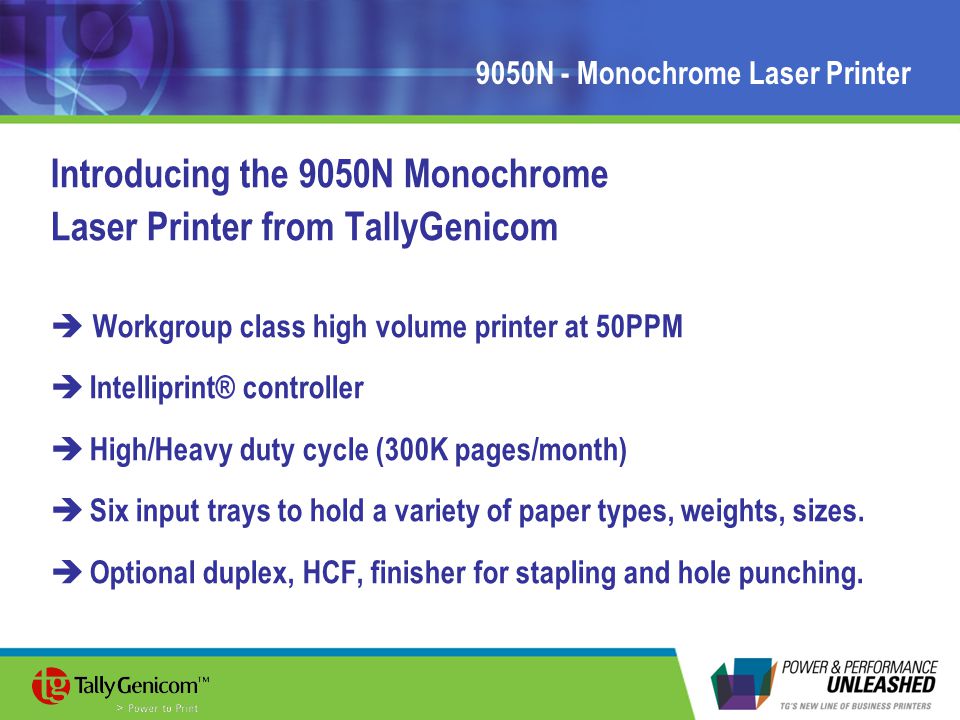 9050N - Monochrome Laser Printer

Introducing the 9050N Monochrome Laser Printer from TallyGenicom

➔ Workgroup class high volume printer at 50PPM

➔ Intelliprint® controller

➔ High/Heavy duty cycle (300K pages/month)

➔ Six input trays to hold a variety of paper types, weights, sizes.

➔ Optional duplex, HCF, finisher for stapling and hole punching.

tg TallyGenicom™
> Power to Print

POWER & PERFORMANCE
UNLEASHED
TG'S NEW LINE OF BUSINESS PRINTERS